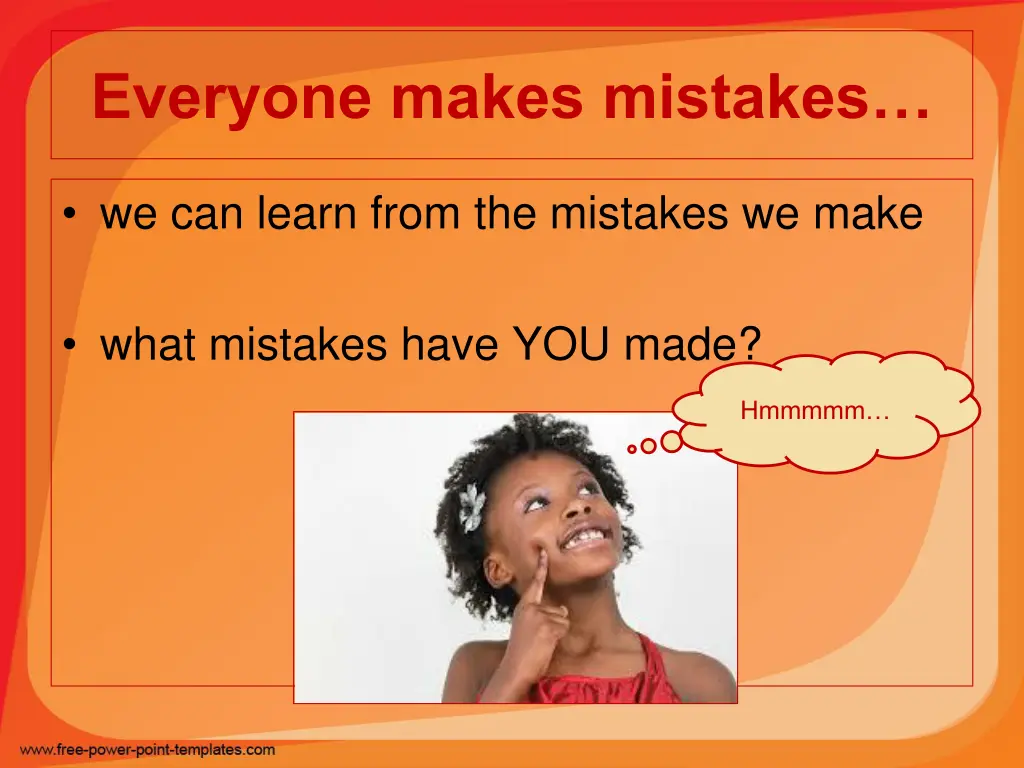 Everyone makes mistakes…

• we can learn from the mistakes we make

• what mistakes have YOU made?

Hmmmmm…

www.free-power-point-templates.com